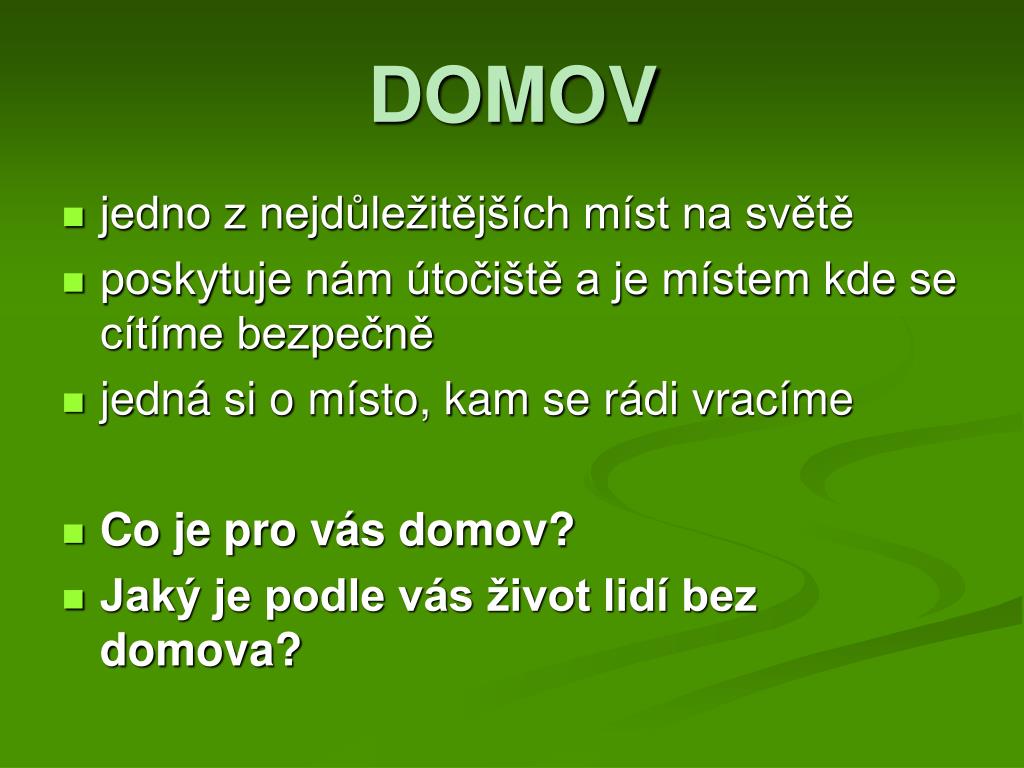 DOMOV

- jedno z nejdůležitějších míst na světě
- poskytuje nám útočiště a je místem kde se cítíme bezpečně
- jedná si o místo, kam se rádi vracíme

- Co je pro vás domov?
- Jaký je podle vás život lidí bez domova?